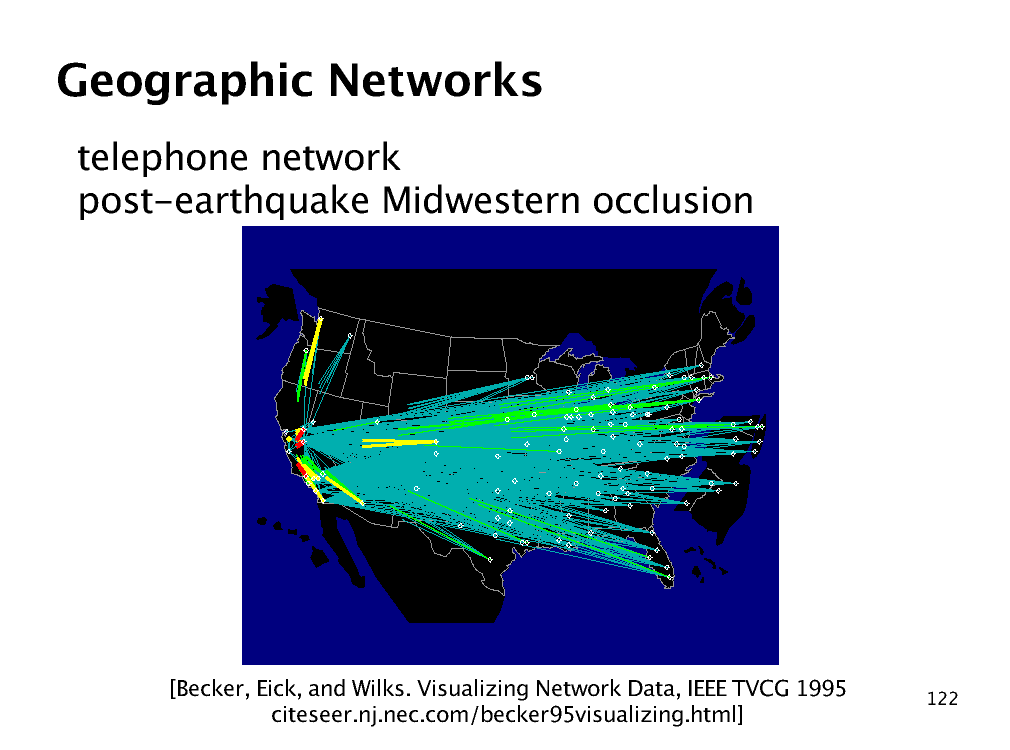 Geographic Networks

telephone network
post-earthquake Midwestern occlusion

[Becker, Eick, and Wilks. Visualizing Network Data, IEEE TVCG 1995
citeseer.nj.nec.com/becker95visualizing.html]

122